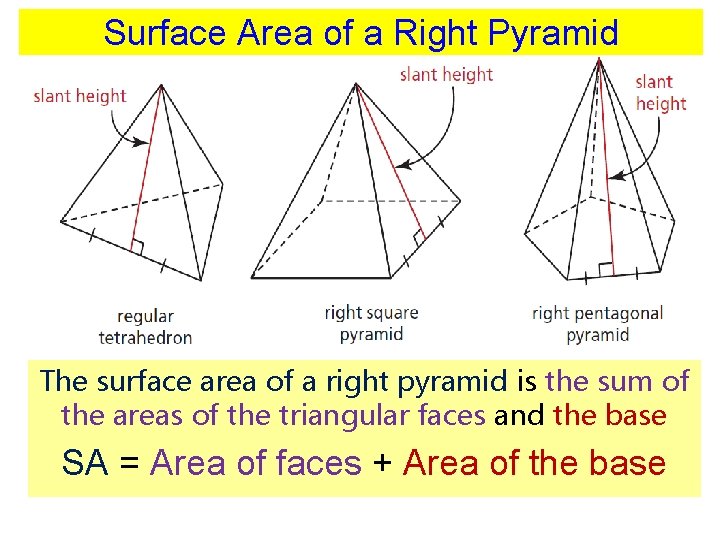 Surface Area of a Right Pyramid

slant height

slant height

slant height

regular tetrahedron

right square pyramid

right pentagonal pyramid

The surface area of a right pyramid is the sum of the areas of the triangular faces and the base

SA = Area of faces + Area of the base